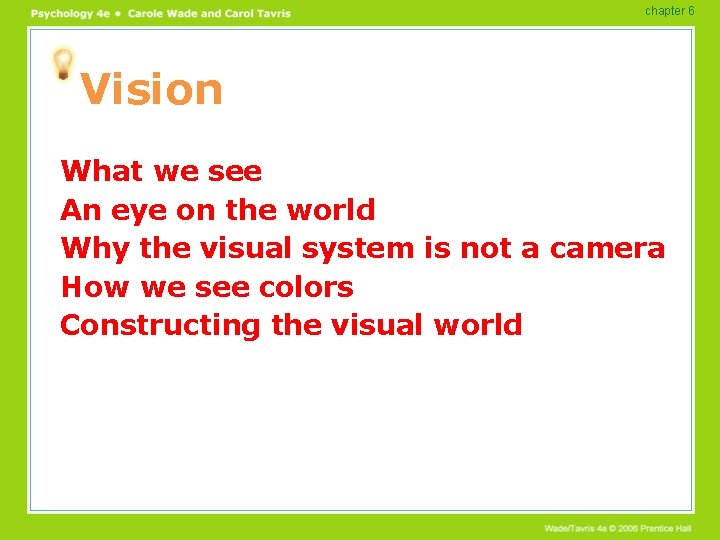 Psychology 4e • Carole Wade and Carol Tavris

chapter 6

Vision

What we see
An eye on the world
Why the visual system is not a camera
How we see colors
Constructing the visual world

Wade/Tavris 4e © 2006 Prentice Hall